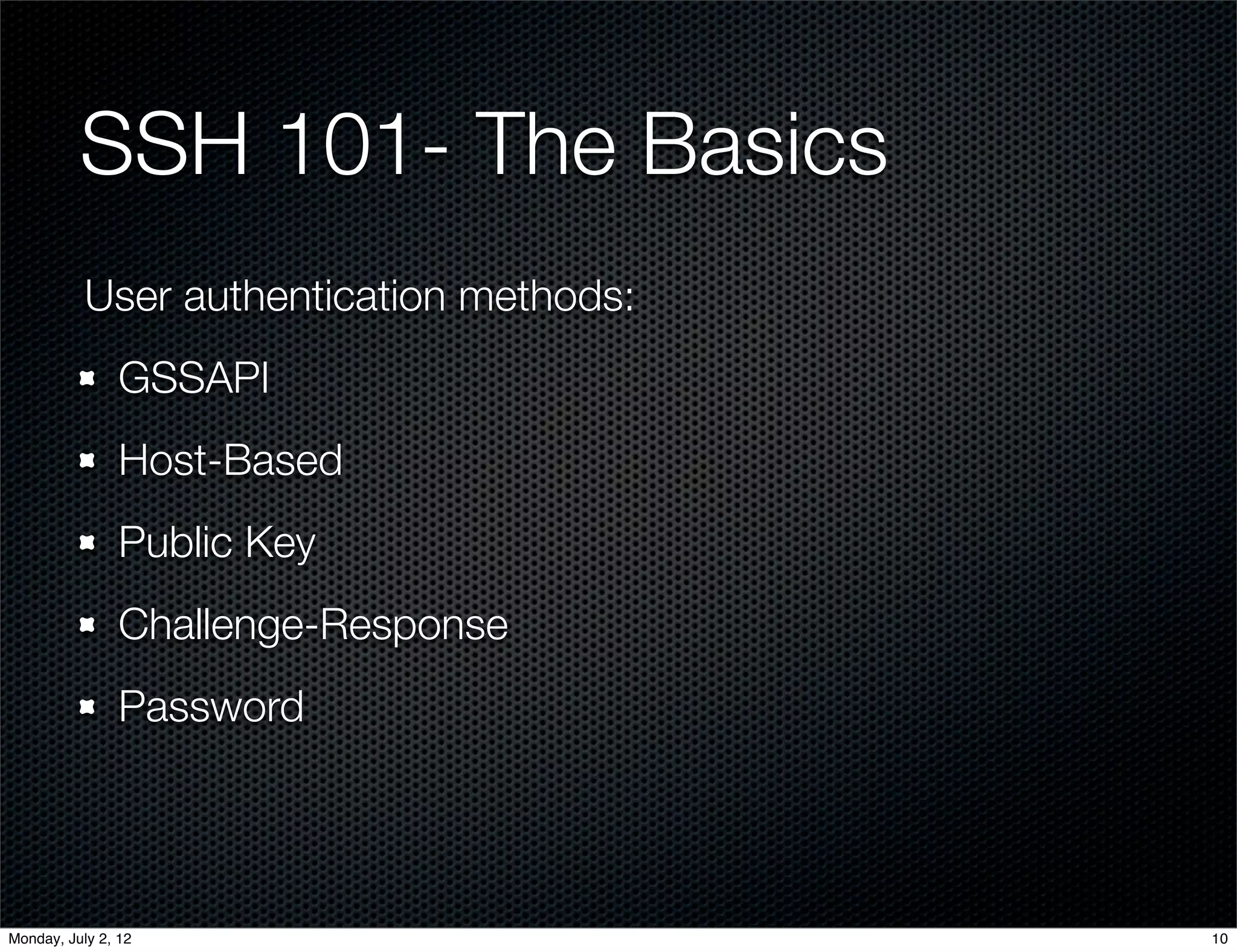 SSH 101- The Basics

User authentication methods:

GSSAPI

Host-Based

Public Key

Challenge-Response

Password

Monday, July 2, 12

10